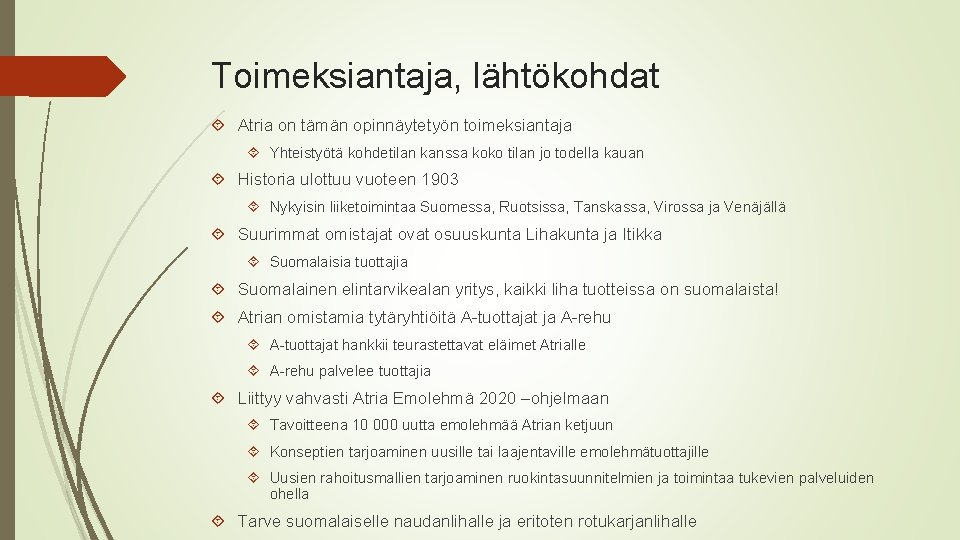 Toimeksiantaja, lähtökohdat

Atria on tämän opinnäytetyön toimeksiantaja

Yhteistyötä kohdetilan kanssa koko tilan jo todella kauan

Historia ulottuu vuoteen 1903

Nykyisin liiketoimintaa Suomessa, Ruotsissa, Tanskassa, Virossa ja Venäjällä

Suurimmat omistajat ovat osuuskunta Lihakunta ja Itikka

Suomalaisia tuottajia

Suomalainen elintarvikealan yritys, kaikki liha tuotteissa on suomalaista!

Atrian omistamia tytäryhtiöitä A-tuottajat ja A-rehu

A-tuottajat hankkii teurastettavat eläimet Atrialle

A-rehu palvelee tuottajia

Liittyy vahvasti Atria Emolehmä 2020 –ohjelmaan

Tavoitteena 10 000 uutta emolehmää Atrian ketjuun

Konseptien tarjoaminen uusille tai laajentaville emolehmätuottajille

Uusien rahoitusmallien tarjoaminen ruokintasuunnitelmien ja toimintaa tukevien palveluiden ohella

Tarve suomalaiselle naudanlihalle ja eritoten rotukarjanlihalle